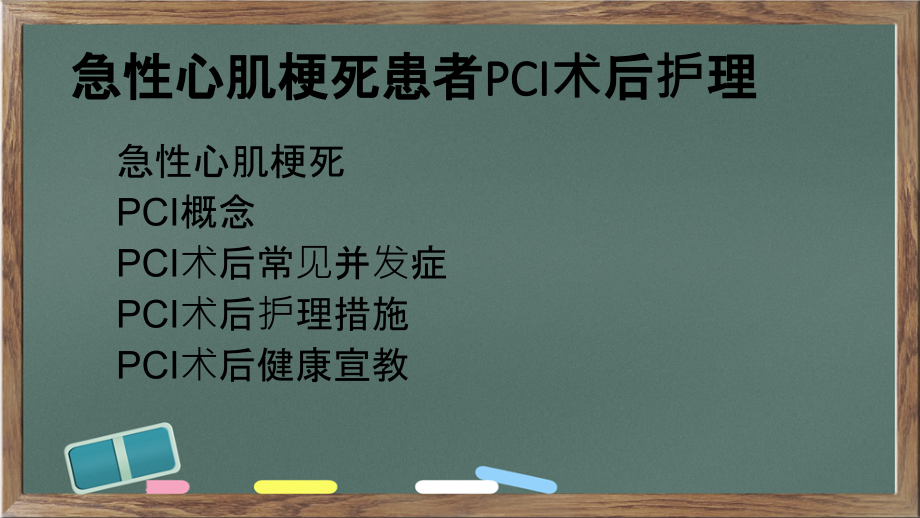 急性心肌梗死患者PCI术后护理

急性心肌梗死
PCI概念
PCI术后常见并发症
PCI术后护理措施
PCI术后健康宣教